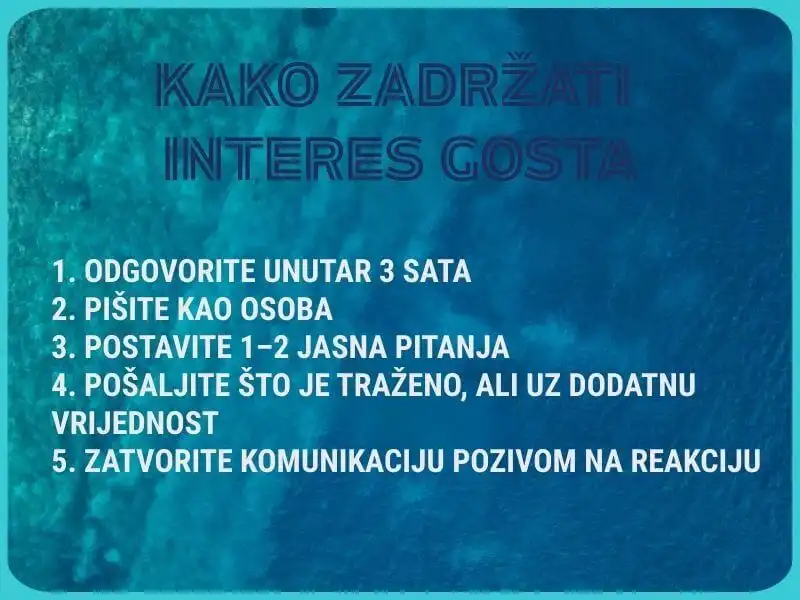 KAKO ZADRŽATI INTERES GOSTA

1. ODGOVORITE UNUTAR 3 SATA
2. PIŠITE KAO OSOBA
3. POSTAVITE 1–2 JASNA PITANJA
4. POŠALJITE ŠTO JE TRAŽENO, ALI UZ DODATNU VRIJEDNOST
5. ZATVORITE KOMUNIKACIJU POZIVOM NA REAKCIJU